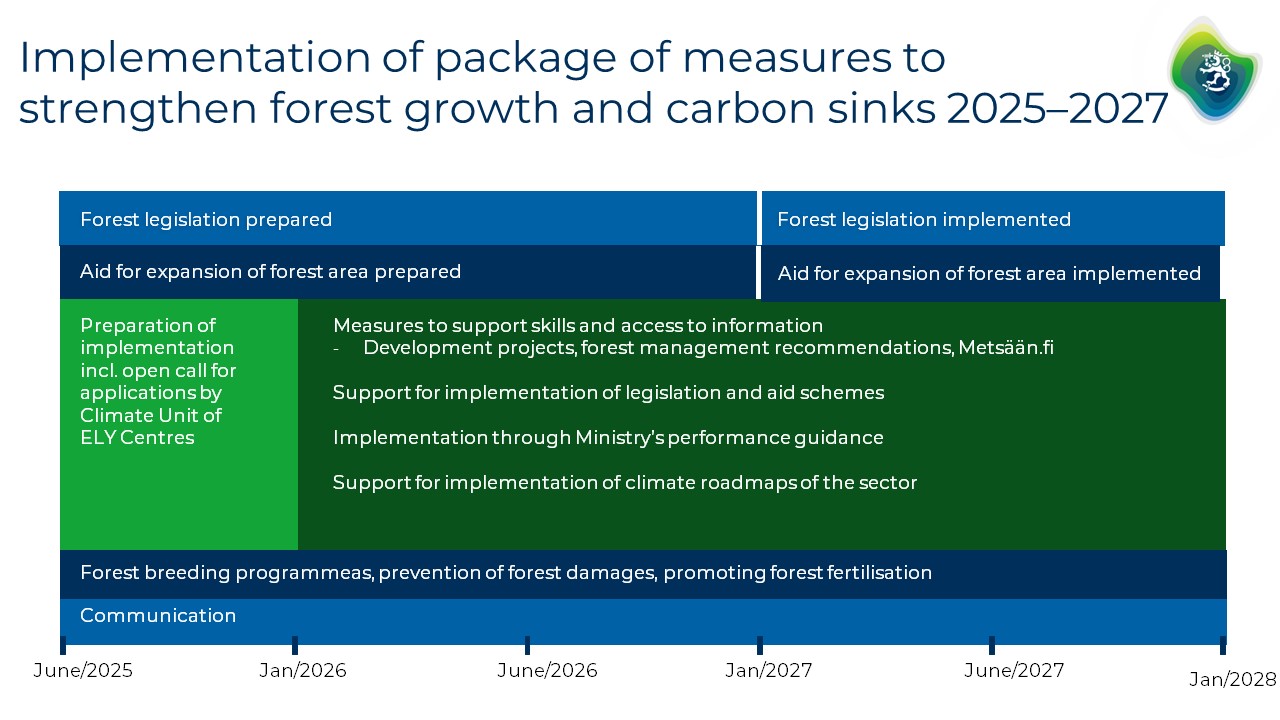 Implementation of package of measures to strengthen forest growth and carbon sinks 2025–2027

Forest legislation prepared

Forest legislation implemented

Aid for expansion of forest area prepared

Aid for expansion of forest area implemented

Preparation of implementation incl. open call for applications by Climate Unit of ELY Centres

Measures to support skills and access to information
- Development projects, forest management recommendations, Metsään.fi

Support for implementation of legislation and aid schemes

Implementation through Ministry's performance guidance

Support for implementation of climate roadmaps of the sector

Forest breeding programmeas, prevention of forest damages, promoting forest fertilisation

Communication

June/2025 Jan/2026 June/2026 Jan/2027 June/2027 Jan/2028